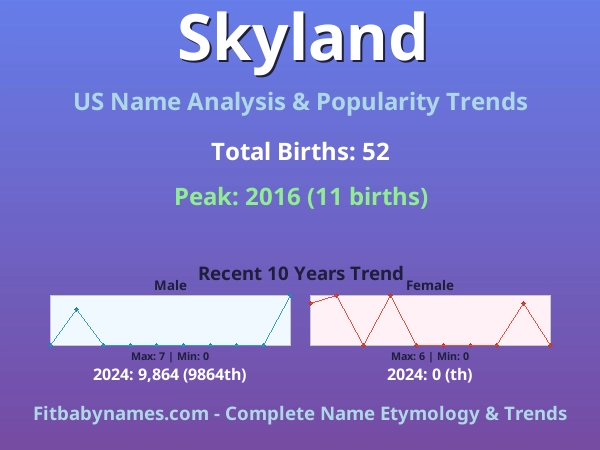 Skyland

US Name Analysis & Popularity Trends

Total Births: 52

Peak: 2016 (11 births)

Recent 10 Years Trend

Male

Max: 7 | Min: 0

2024: 9,864 (9864th)

Female

Max: 6 | Min: 0

2024: 0 (th)

Fitbabynames.com - Complete Name Etymology & Trends